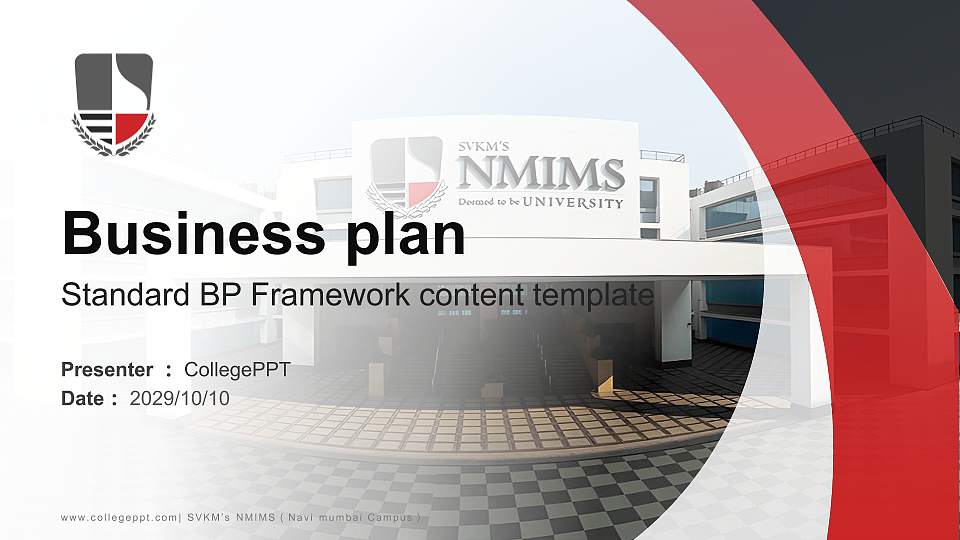 SVKM'S
NMIMS
Deemed to be UNIVERSITY

Business plan

Standard BP Framework content template

Presenter : CollegePPT
Date : 2029/10/10

www.collegeppt.com| SVKM's NMIMS ( Navi mumbai Campus )